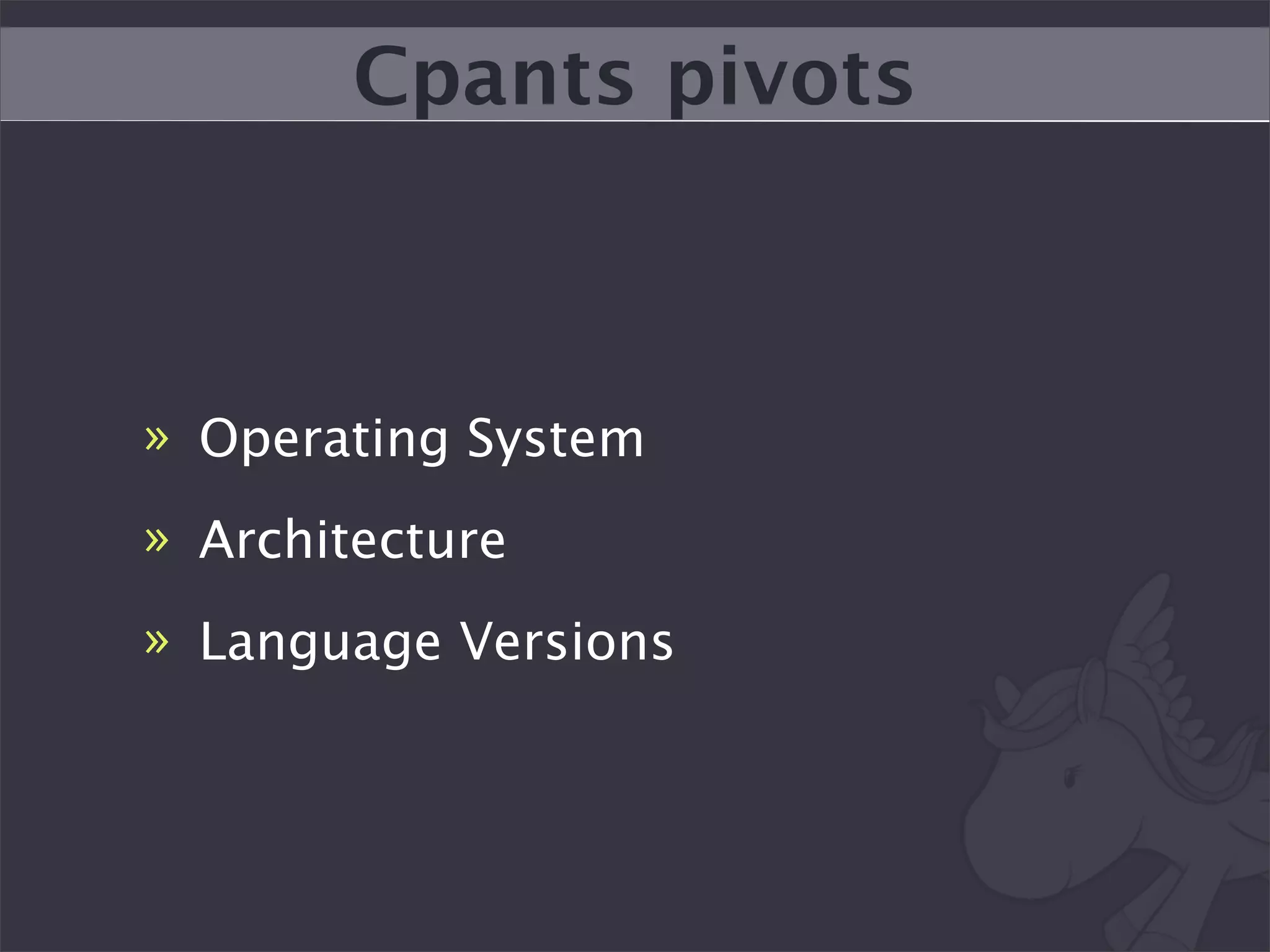 Cpants pivots

» Operating System

» Architecture

» Language Versions